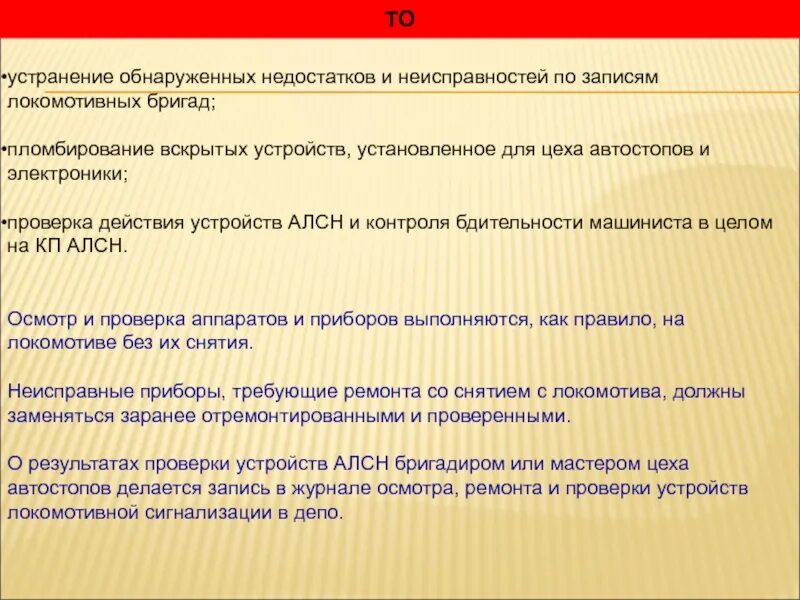 ТО

•устранение обнаруженных недостатков и неисправностей по записям локомотивных бригад;

•пломбирование вскрытых устройств, установленное для цеха автостопов и электроники;

•проверка действия устройств АЛСН и контроля бдительности машиниста в целом на КП АЛСН.

Осмотр и проверка аппаратов и приборов выполняются, как правило, на локомотиве без их снятия.

Неисправные приборы, требующие ремонта со снятием с локомотива, должны заменяться заранее отремонтированными и проверенными.

О результатах проверки устройств АЛСН бригадиром или мастером цеха автостопов делается запись в журнале осмотра, ремонта и проверки устройств локомотивной сигнализации в депо.